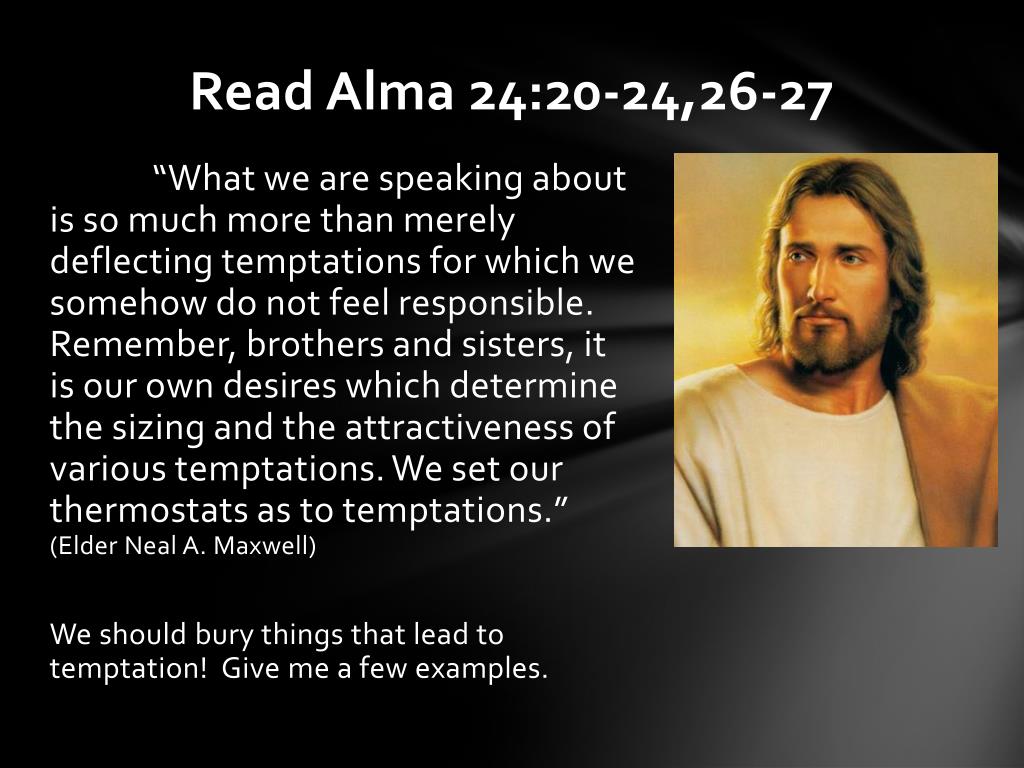 Read Alma 24:20-24,26-27

“What we are speaking about is so much more than merely deflecting temptations for which we somehow do not feel responsible. Remember, brothers and sisters, it is our own desires which determine the sizing and the attractiveness of various temptations. We set our thermostats as to temptations.” (Elder Neal A. Maxwell)

We should bury things that lead to temptation! Give me a few examples.